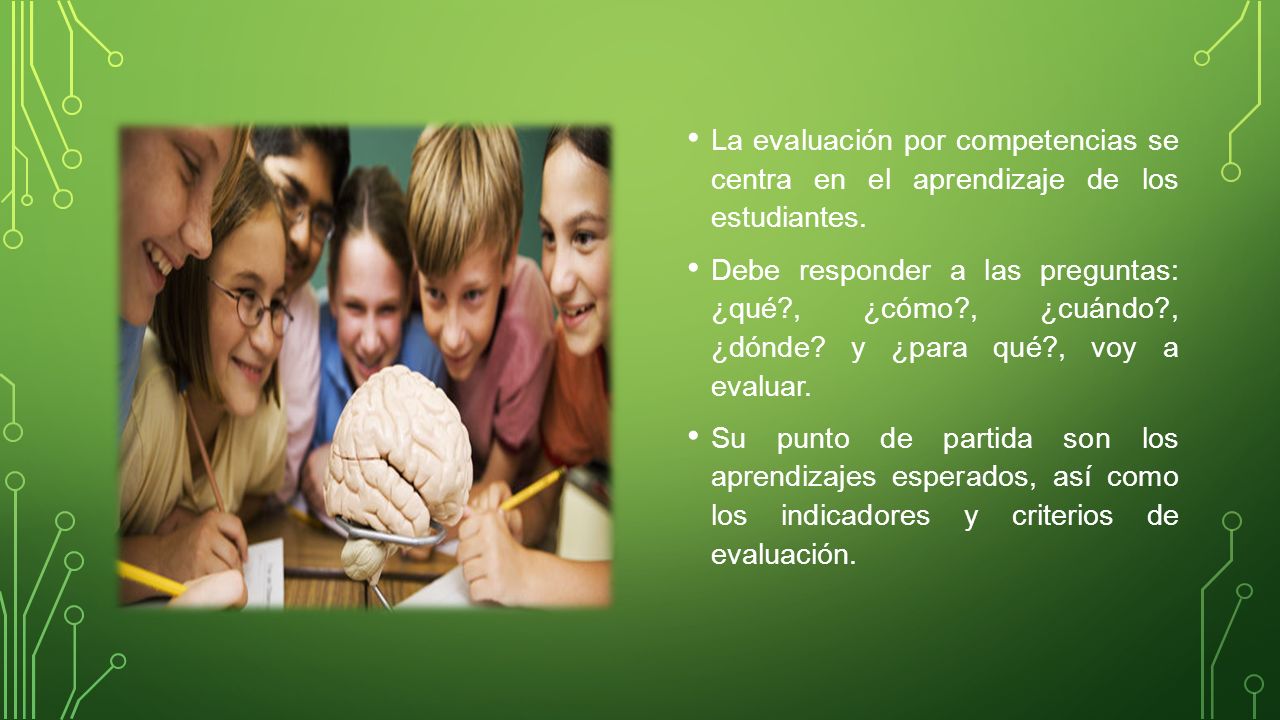 • La evaluación por competencias se centra en el aprendizaje de los estudiantes.

• Debe responder a las preguntas: ¿qué?, ¿cómo?, ¿cuándo?, ¿dónde? y ¿para qué?, voy a evaluar.

• Su punto de partida son los aprendizajes esperados, así como los indicadores y criterios de evaluación.